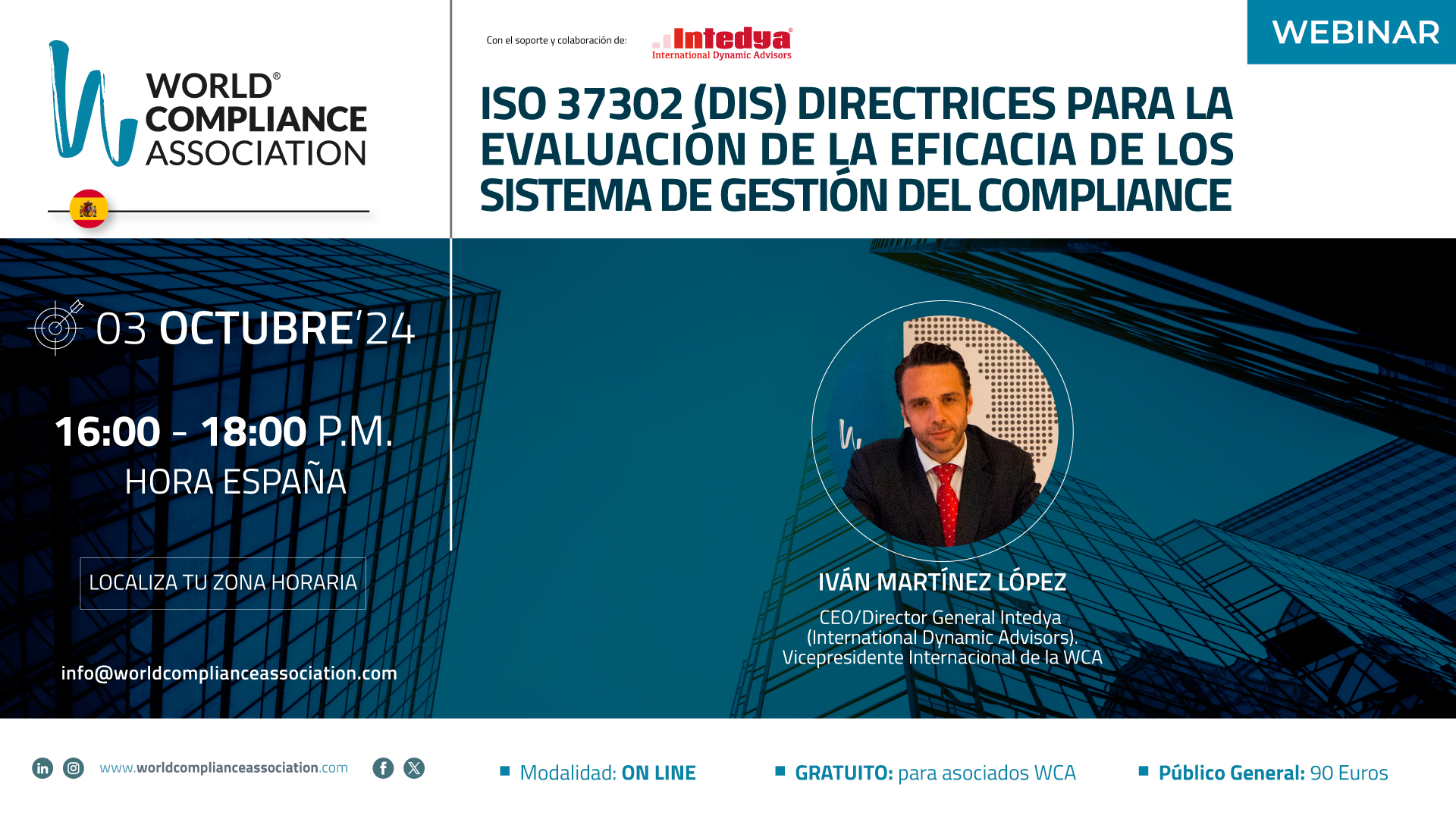 WORLD® COMPLIANCE ASSOCIATION

Con el soporte y colaboración de: Intedya® International Dynamic Advisors

WEBINAR

ISO 37302 (DIS) DIRECTRICES PARA LA EVALUACIÓN DE LA EFICACIA DE LOS SISTEMA DE GESTIÓN DEL COMPLIANCE

03 OCTUBRE'24

16:00 - 18:00 P.M.
HORA ESPAÑA

LOCALIZA TU ZONA HORARIA

info@worldcomplianceassociation.com

IVÁN MARTÍNEZ LÓPEZ
CEO/Director General Intedya (International Dynamic Advisors). Vicepresidente Internacional de la WCA

www.worldcomplianceassociation.com

Modalidad: ON LINE

GRATUITO: para asociados WCA

Público General: 90 Euros